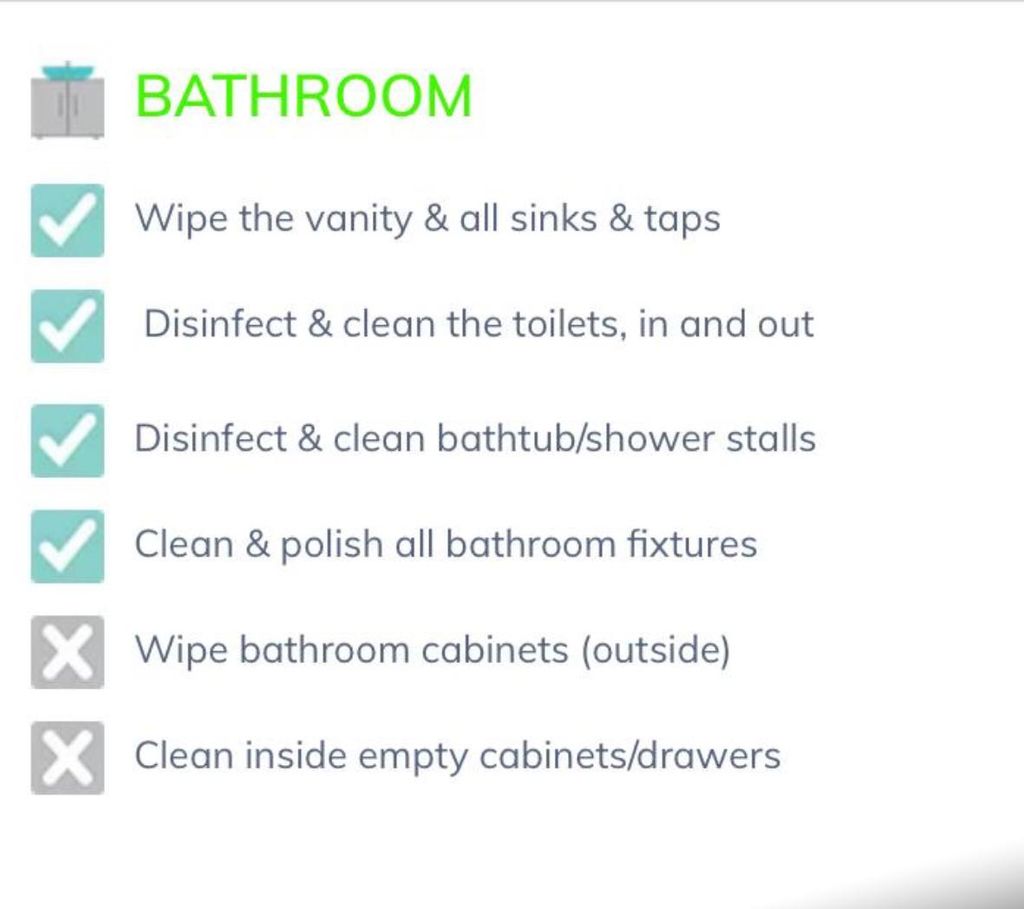 BATHROOM

Wipe the vanity & all sinks & taps

Disinfect & clean the toilets, in and out

Disinfect & clean bathtub/shower stalls

Clean & polish all bathroom fixtures

Wipe bathroom cabinets (outside)

Clean inside empty cabinets/drawers